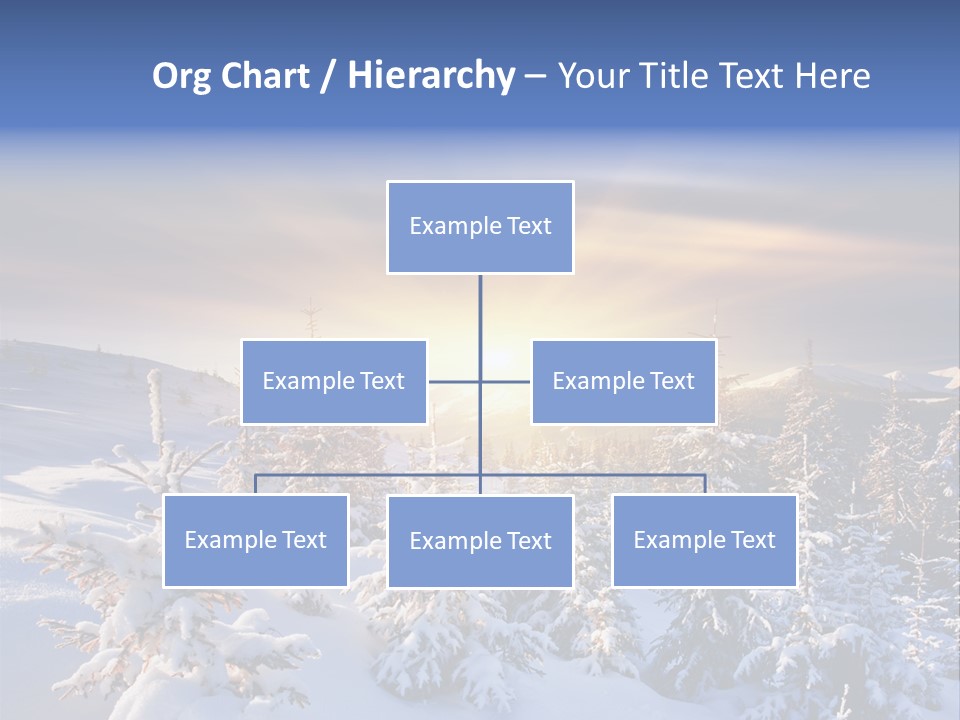 Org Chart / Hierarchy – Your Title Text Here

Example Text

Example Text

Example Text

Example Text

Example Text

Example Text